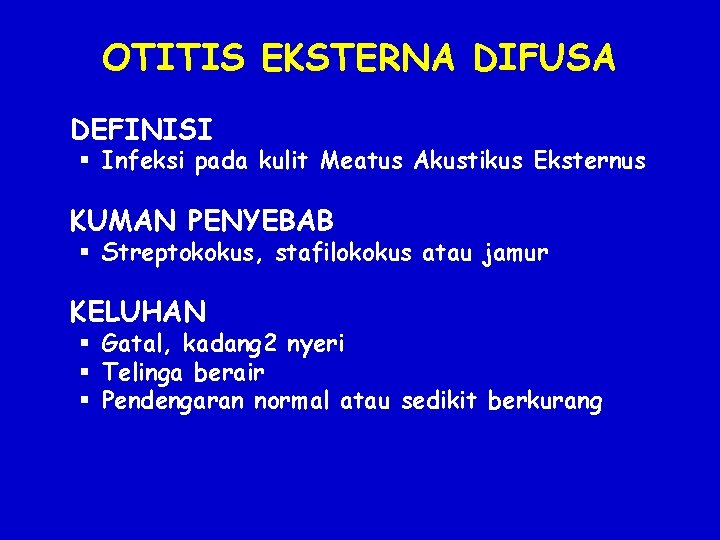 OTITIS EKSTERNA DIFUSA

DEFINISI
▪ Infeksi pada kulit Meatus Akustikus Eksternus

KUMAN PENYEBAB
▪ Streptokokus, stafilokokus atau jamur

KELUHAN
▪ Gatal, kadang2 nyeri
▪ Telinga berair
▪ Pendengaran normal atau sedikit berkurang